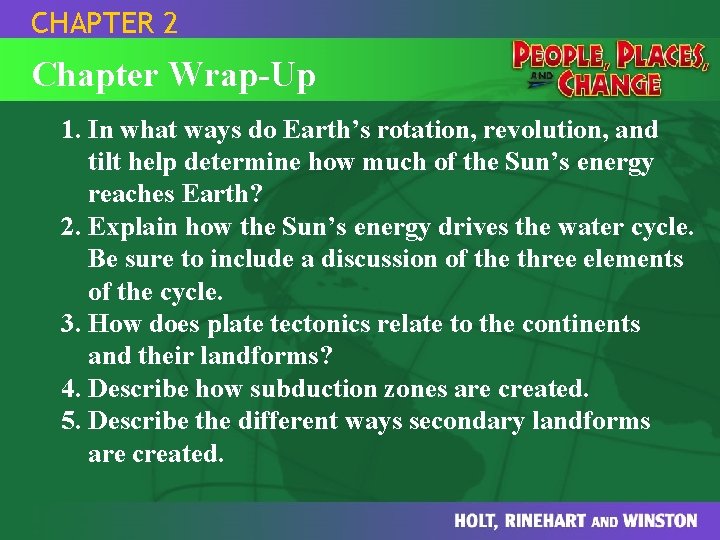 CHAPTER 2

Chapter Wrap-Up

PEOPLE, PLACES, AND CHANGE

1. In what ways do Earth’s rotation, revolution, and tilt help determine how much of the Sun’s energy reaches Earth?
2. Explain how the Sun’s energy drives the water cycle. Be sure to include a discussion of the three elements of the cycle.
3. How does plate tectonics relate to the continents and their landforms?
4. Describe how subduction zones are created.
5. Describe the different ways secondary landforms are created.

HOLT, RINEHART AND WINSTON